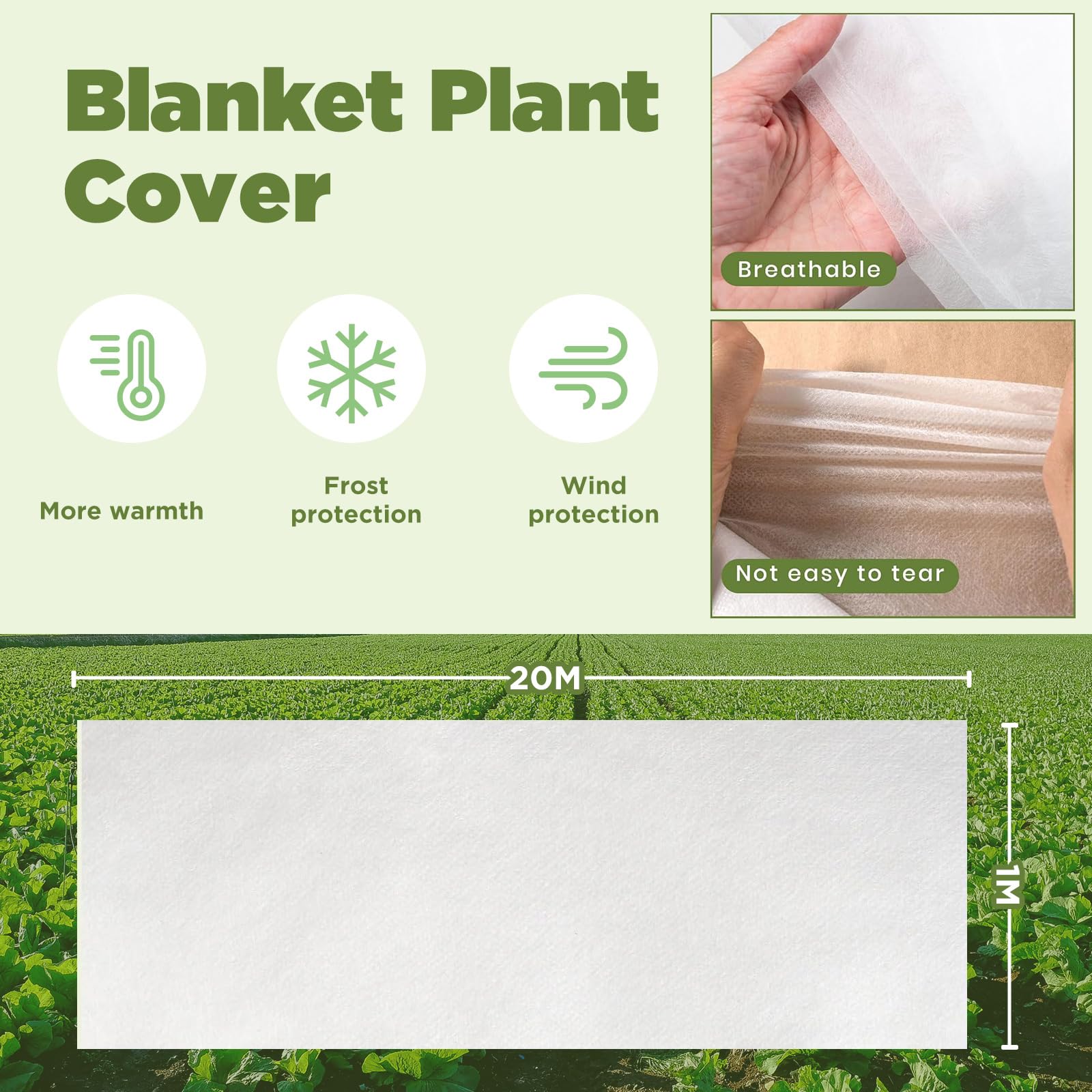 Blanket Plant Cover

More warmth

Frost protection

Wind protection

Breathable

Not easy to tear

20M

1M